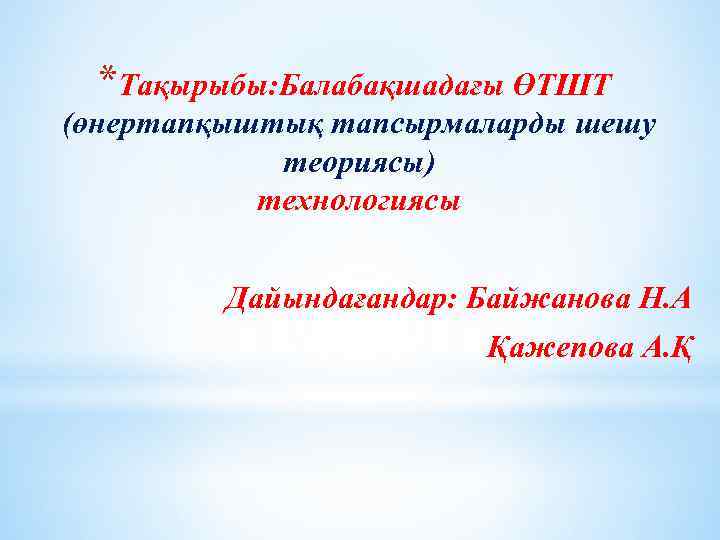 *Тақырыбы:Балабақшадағы ӨТШТ (өнертапқыштық тапсырмаларды шешу теориясы) технологиясы

Дайындағандар: Байжанова Н.А
Қажепова А.Қ